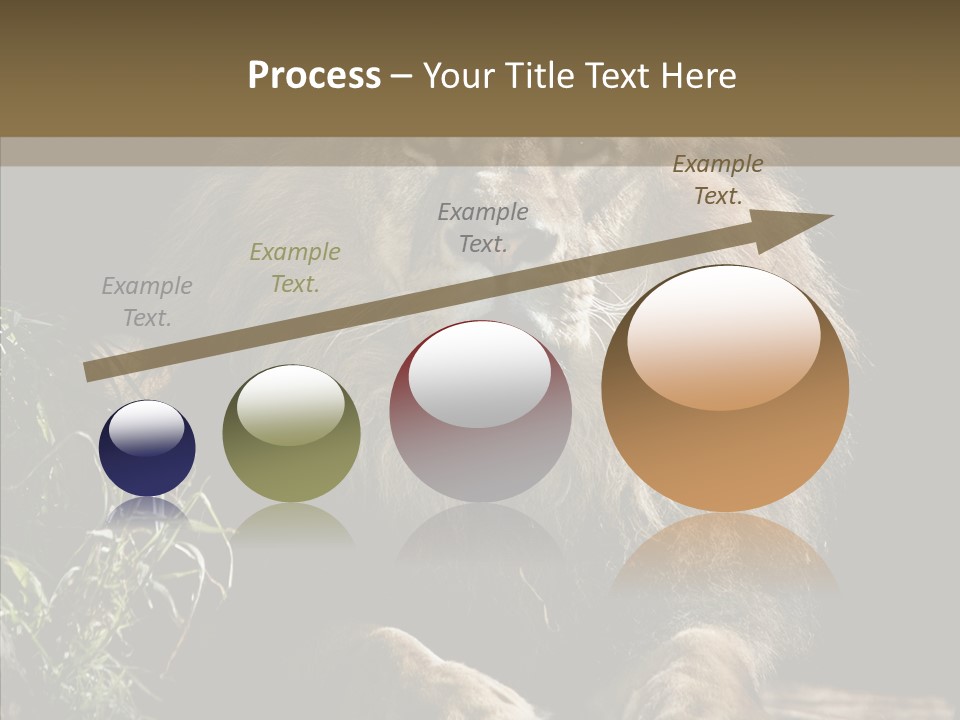 Process – Your Title Text Here

Example Text.

Example Text.

Example Text.

Example Text.